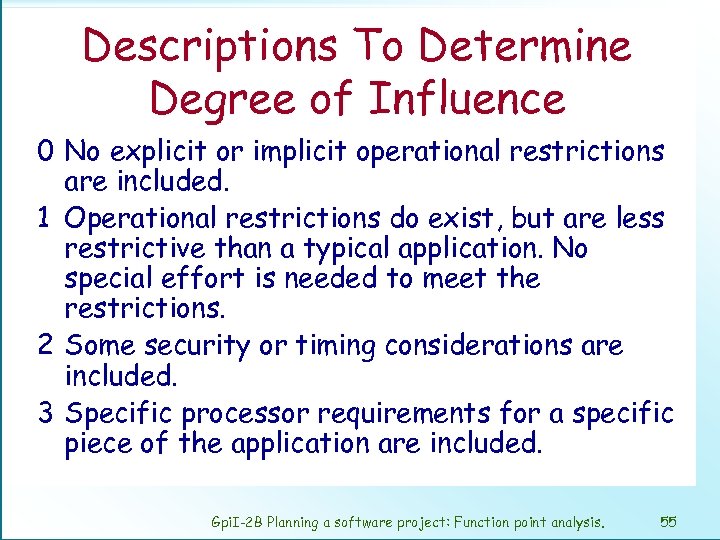 Descriptions To Determine Degree of Influence

0 No explicit or implicit operational restrictions are included.

1 Operational restrictions do exist, but are less restrictive than a typical application. No special effort is needed to meet the restrictions.

2 Some security or timing considerations are included.

3 Specific processor requirements for a specific piece of the application are included.

GpiI-2B Planning a software project: Function point analysis. 55